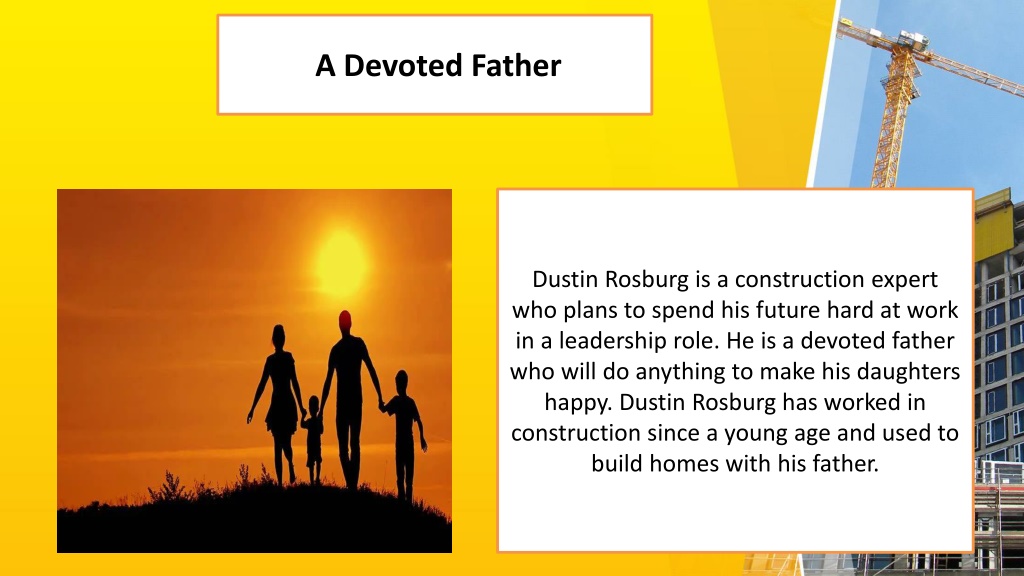 A Devoted Father

Dustin Rosburg is a construction expert who plans to spend his future hard at work in a leadership role. He is a devoted father who will do anything to make his daughters happy. Dustin Rosburg has worked in construction since a young age and used to build homes with his father.